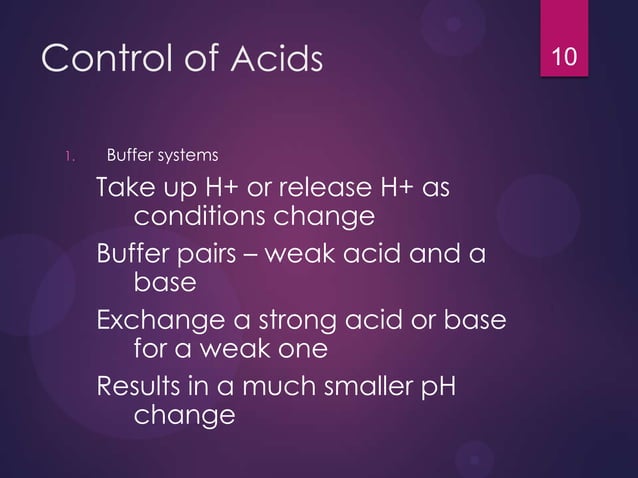 Control of Acids

10

1. Buffer systems

Take up H+ or release H+ as conditions change

Buffer pairs – weak acid and a base

Exchange a strong acid or base for a weak one

Results in a much smaller pH change